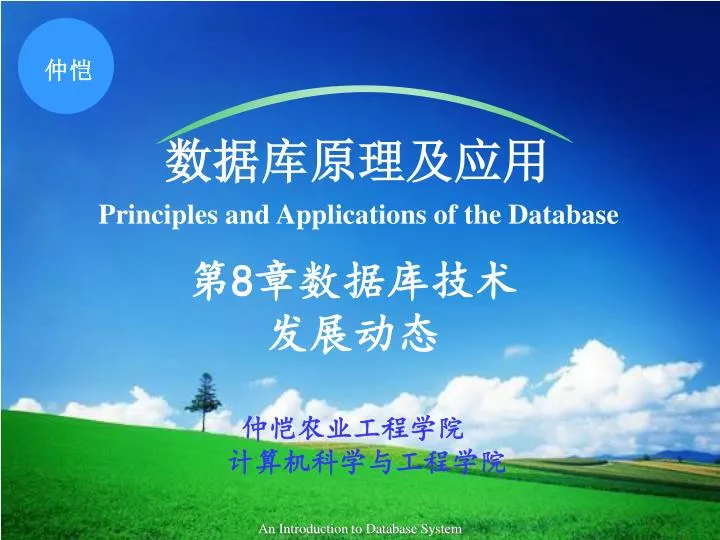 仲恺

数据库原理及应用

Principles and Applications of the Database

第8章数据库技术
发展动态

仲恺农业工程学院
计算机科学与工程学院

An Introduction to Database System